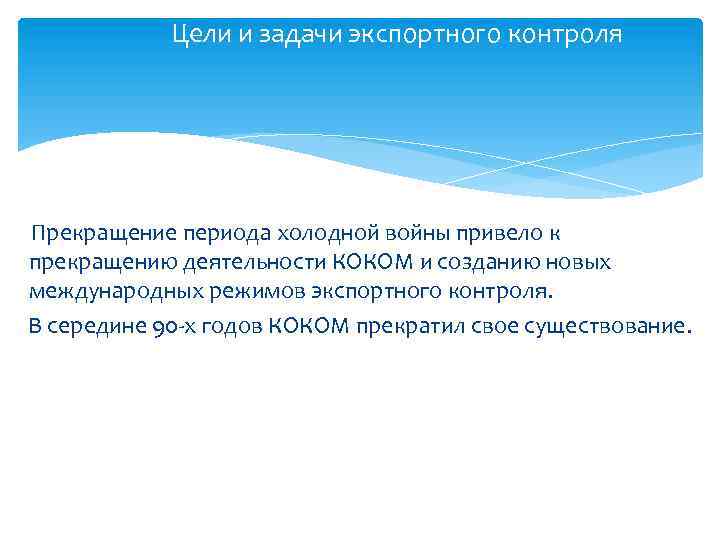 Цели и задачи экспортного контроля

Прекращение периода холодной войны привело к прекращению деятельности КОКОМ и созданию новых международных режимов экспортного контроля.

В середине 90-х годов КОКОМ прекратил свое существование.